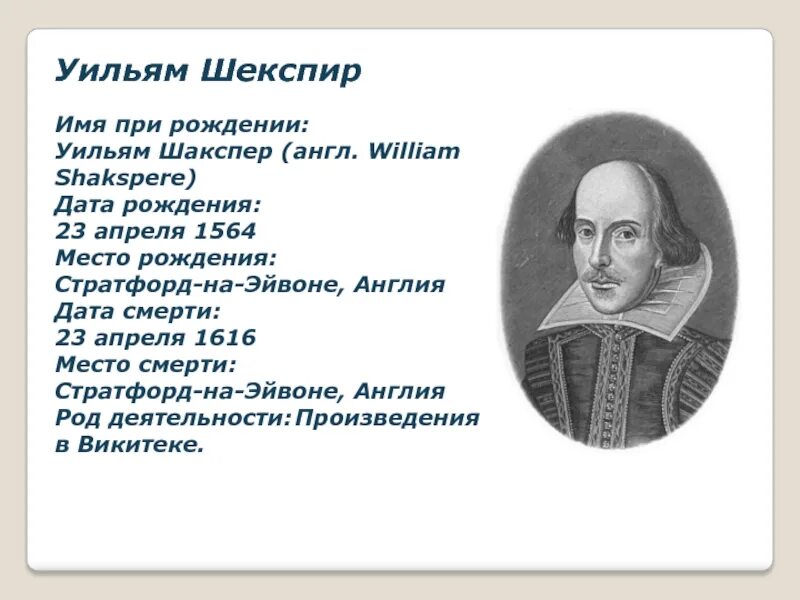 Уильям Шекспир

Имя при рождении:
Уильям Шакспер (англ. William Shakspere)
Дата рождения:
23 апреля 1564
Место рождения:
Стратфорд-на-Эйвоне, Англия
Дата смерти:
23 апреля 1616
Место смерти:
Стратфорд-на-Эйвоне, Англия
Род деятельности:Произведения в Викитеке.